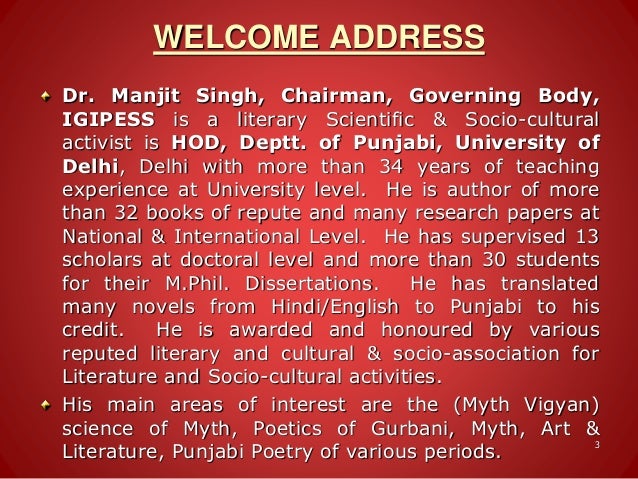 WELCOME ADDRESS

Dr. Manjit Singh, Chairman, Governing Body, IGIPESS is a literary Scientific & Socio-cultural activist is HOD, Deptt. of Punjabi, University of Delhi, Delhi with more than 34 years of teaching experience at University level. He is author of more than 32 books of repute and many research papers at National & International Level. He has supervised 13 scholars at doctoral level and more than 30 students for their M.Phil. Dissertations. He has translated many novels from Hindi/English to Punjabi to his credit. He is awarded and honoured by various reputed literary and cultural & socio-association for Literature and Socio-cultural activities.

His main areas of interest are the (Myth Vigyan) science of Myth, Poetics of Gurbani, Myth, Art & Literature, Punjabi Poetry of various periods.

3